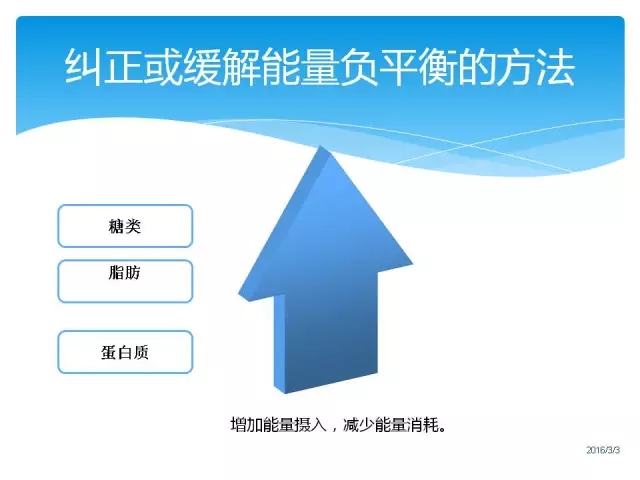 纠正或缓解能量负平衡的方法

糖类

脂肪

蛋白质

增加能量摄入，减少能量消耗。

2016/3/3